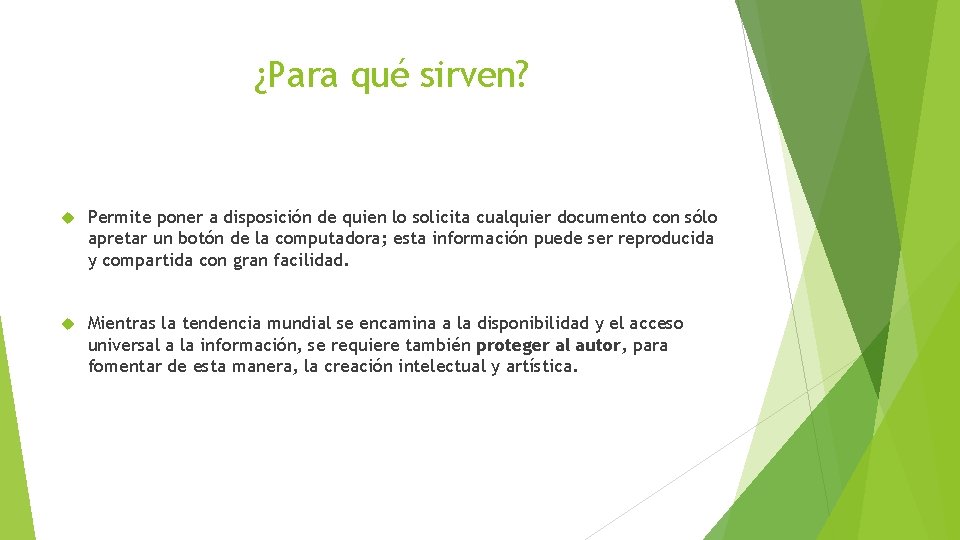 ¿Para qué sirven?

Permite poner a disposición de quien lo solicita cualquier documento con sólo apretar un botón de la computadora; esta información puede ser reproducida y compartida con gran facilidad.

Mientras la tendencia mundial se encamina a la disponibilidad y el acceso universal a la información, se requiere también proteger al autor, para fomentar de esta manera, la creación intelectual y artística.